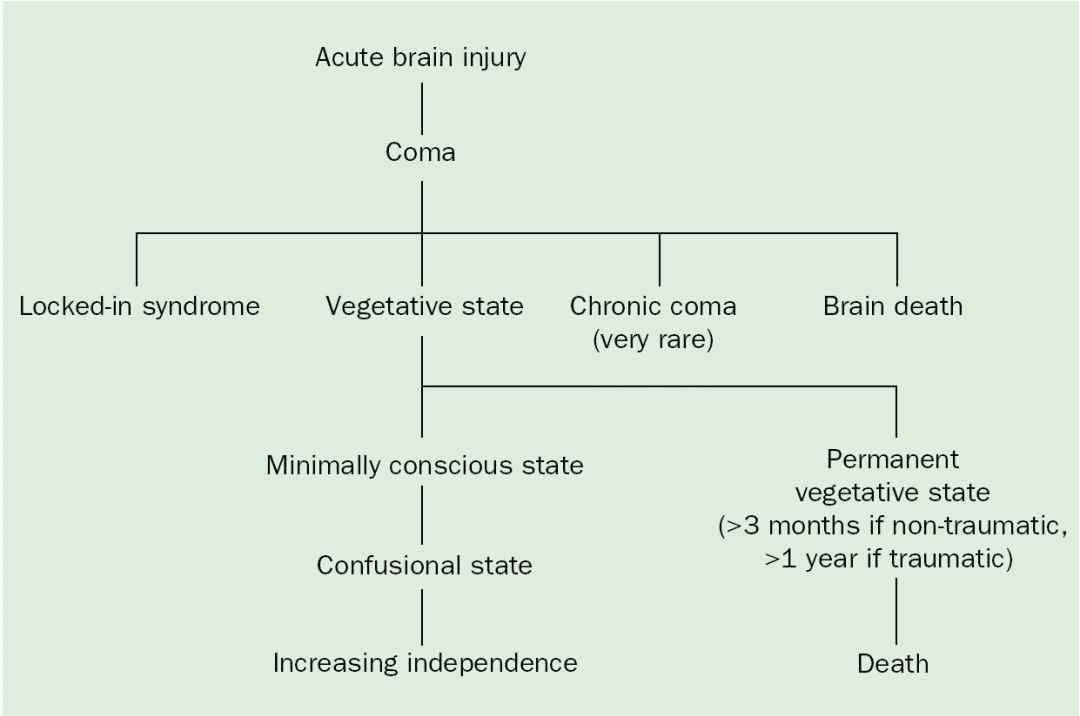 Acute brain injury

Coma

Locked-in syndrome

Vegetative state

Chronic coma (very rare)

Brain death

Minimally conscious state

Confusional state

Increasing independence

Permanent vegetative state (>3 months if non-traumatic, >1 year if traumatic)

Death